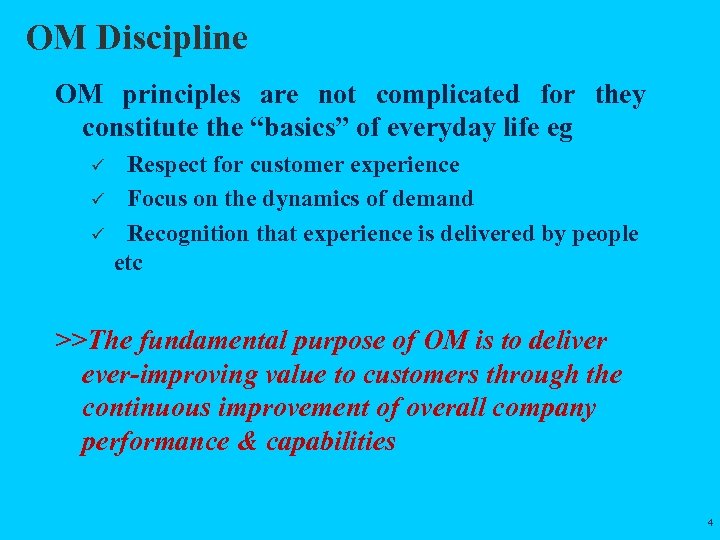 OM Discipline

OM principles are not complicated for they constitute the “basics” of everyday life eg

✓ Respect for customer experience

✓ Focus on the dynamics of demand

✓ Recognition that experience is delivered by people etc

>>The fundamental purpose of OM is to deliver ever-improving value to customers through the continuous improvement of overall company performance & capabilities

4